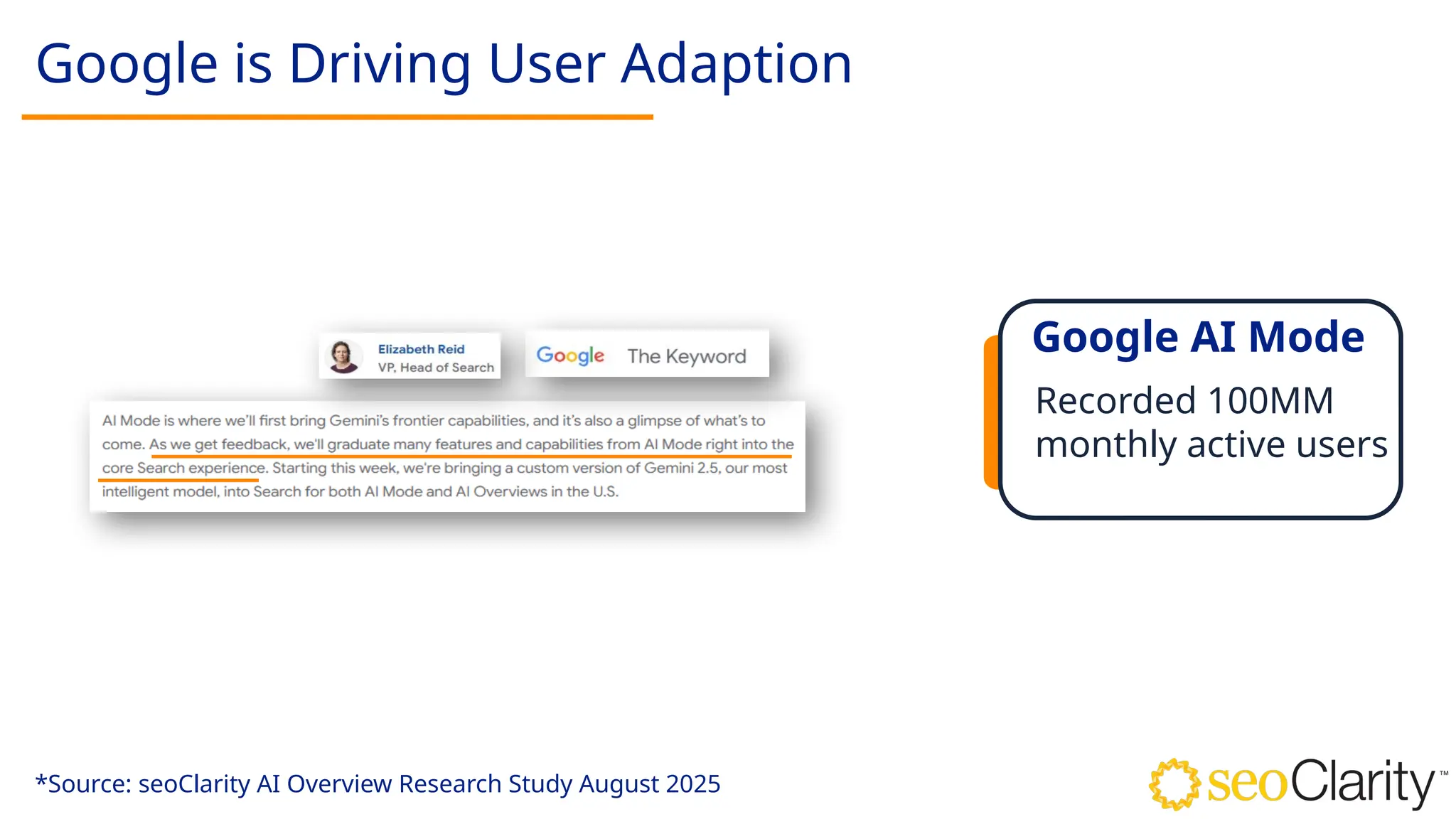 Google is Driving User Adaption

Elizabeth Reid
VP, Head of Search

Google The Keyword

AI Mode is where we'll first bring Gemini's frontier capabilities, and it's also a glimpse of what's to come. As we get feedback, we'll graduate many features and capabilities from AI Mode right into the core Search experience. Starting this week, we're bringing a custom version of Gemini 2.5, our most intelligent model, into Search for both AI Mode and AI Overviews in the U.S.

Google AI Mode

Recorded 100MM monthly active users

*Source: seoClarity AI Overview Research Study August 2025

seoClarity™